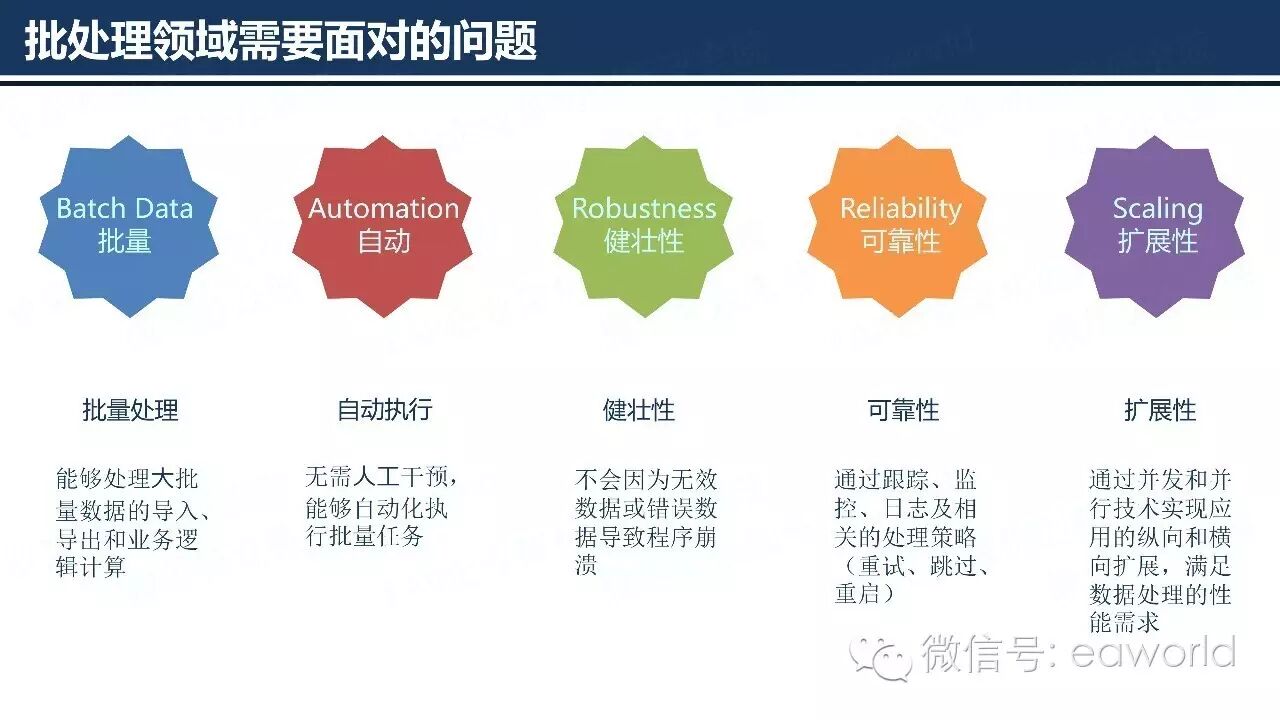 批处理领域需要面对的问题

Batch Data
批量

Automation
自动

Robustness
健壮性

Reliability
可靠性

Scaling
扩展性

批量处理

能够处理大批量数据的导入、导出和业务逻辑计算

自动执行

无需人工干预，能够自动化执行批量任务

健壮性

不会因为无效数据或错误数据导致程序崩溃

可靠性

通过跟踪、监控、日志及相关的处理策略（重试、跳过、重启）

扩展性

通过并发和并行技术实现应用的纵向和横向扩展，满足数据处理的性能需求

微信号: eaworld